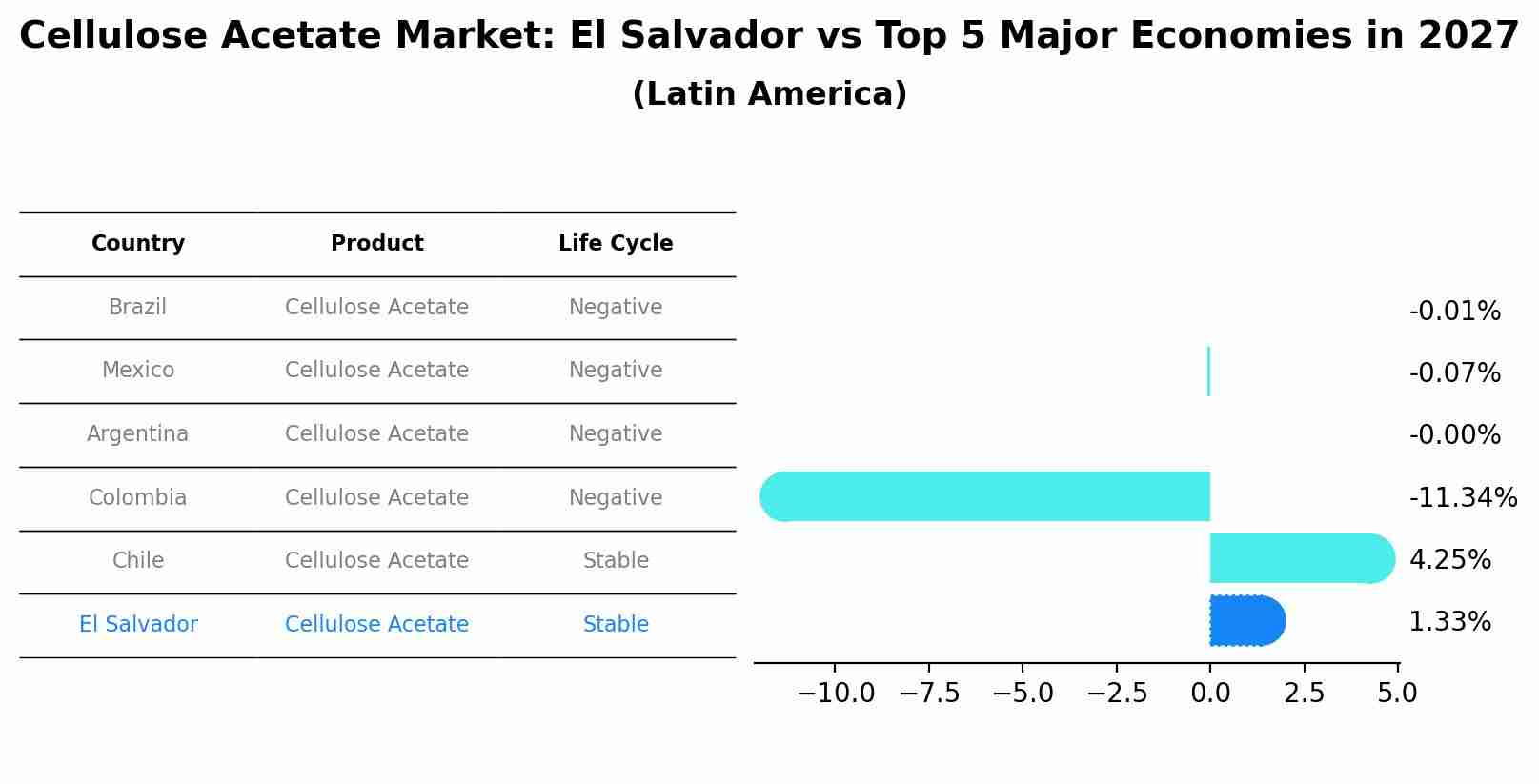 Cellulose Acetate Market: El Salvador vs Top 5 Major Economies in 2027
(Latin America)

| Country | Product | Life Cycle |
|---|---|---|
| Brazil | Cellulose Acetate | Negative |
| Mexico | Cellulose Acetate | Negative |
| Argentina | Cellulose Acetate | Negative |
| Colombia | Cellulose Acetate | Negative |
| Chile | Cellulose Acetate | Stable |
| El Salvador | Cellulose Acetate | Stable |

-0.01%
-0.07%
-0.00%
-11.34%
4.25%
1.33%

−10.0 −7.5 −5.0 −2.5 0.0 2.5 5.0